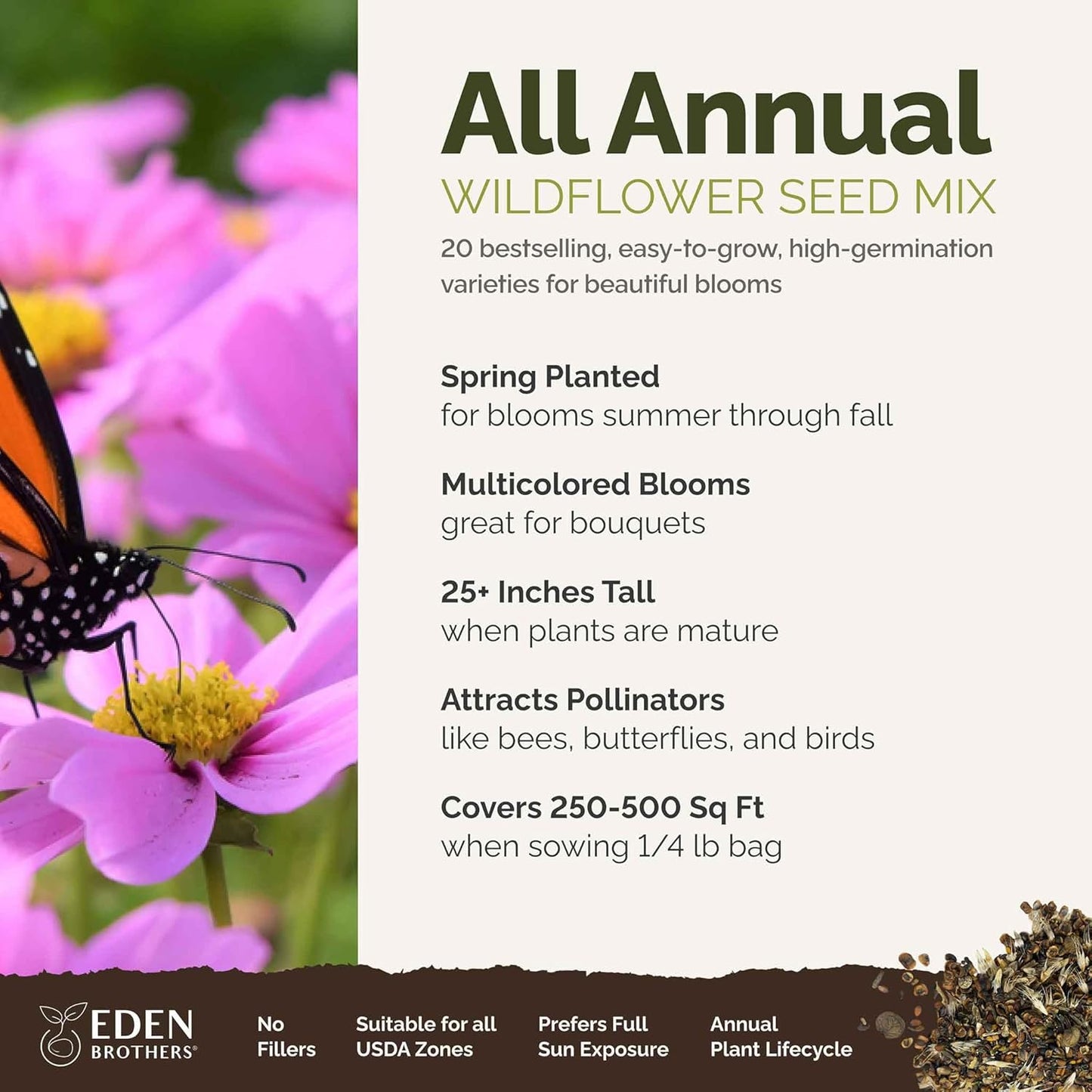 All Annual
WILDFLOWER SEED MIX
20 bestselling, easy-to-grow, high-germination varieties for beautiful blooms

Spring Planted
for blooms summer through fall

Multicolored Blooms
great for bouquets

25+ Inches Tall
when plants are mature

Attracts Pollinators
like bees, butterflies, and birds

Covers 250-500 Sq Ft
when sowing 1/4 lb bag

EDEN BROTHERS®

No Fillers

Suitable for all USDA Zones

Prefers Full Sun Exposure

Annual Plant Lifecycle